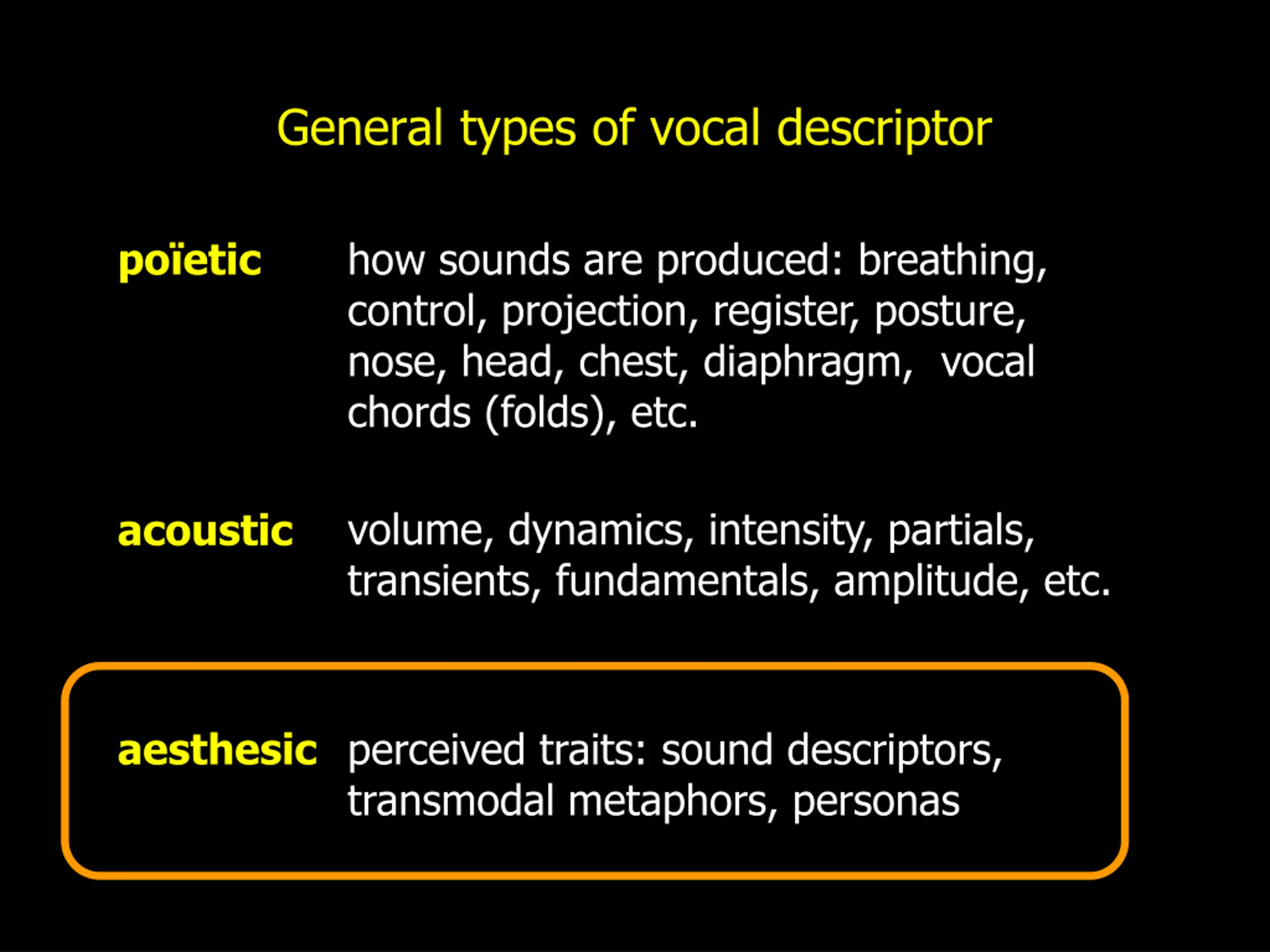 General types of vocal descriptor

poïetic how sounds are produced: breathing, control, projection, register, posture, nose, head, chest, diaphragm, vocal chords (folds), etc.

acoustic volume, dynamics, intensity, partials, transients, fundamentals, amplitude, etc.

aesthesic perceived traits: sound descriptors, transmodal metaphors, personas